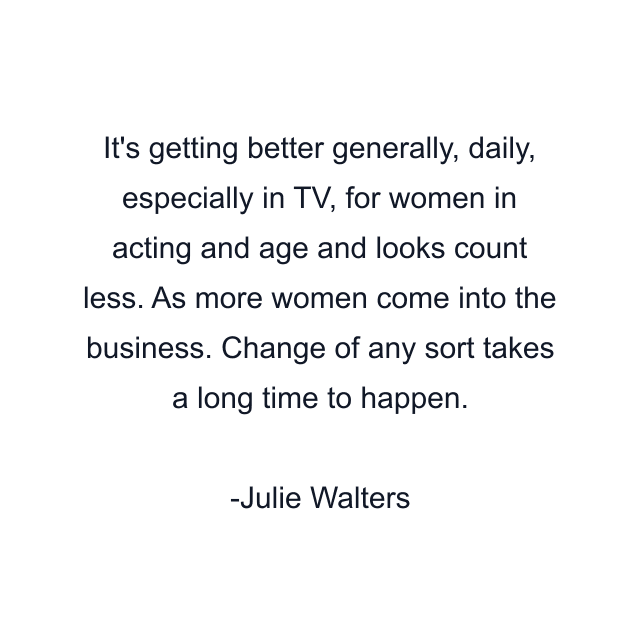 It's getting better generally, daily, especially in TV, for women in acting and age and looks count less. As more women come into the business. Change of any sort takes a long time to happen.

-Julie Walters